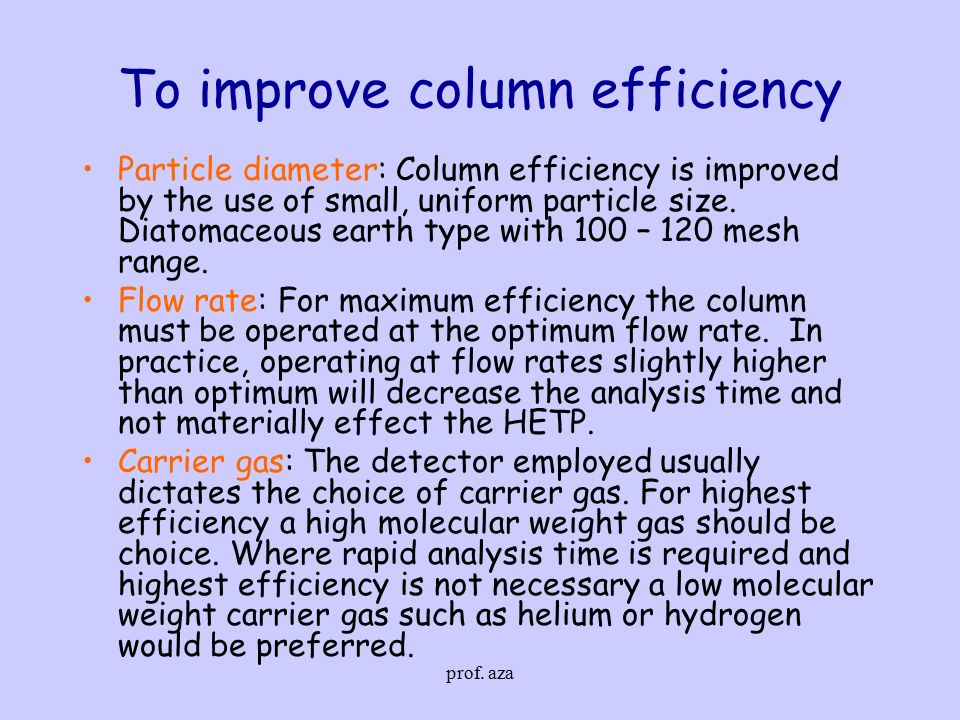 To improve column efficiency

• Particle diameter: Column efficiency is improved by the use of small, uniform particle size. Diatomaceous earth type with 100 – 120 mesh range.

• Flow rate: For maximum efficiency the column must be operated at the optimum flow rate. In practice, operating at flow rates slightly higher than optimum will decrease the analysis time and not materially effect the HETP.

• Carrier gas: The detector employed usually dictates the choice of carrier gas. For highest efficiency a high molecular weight gas should be choice. Where rapid analysis time is required and highest efficiency is not necessary a low molecular weight carrier gas such as helium or hydrogen would be preferred.

prof. aza